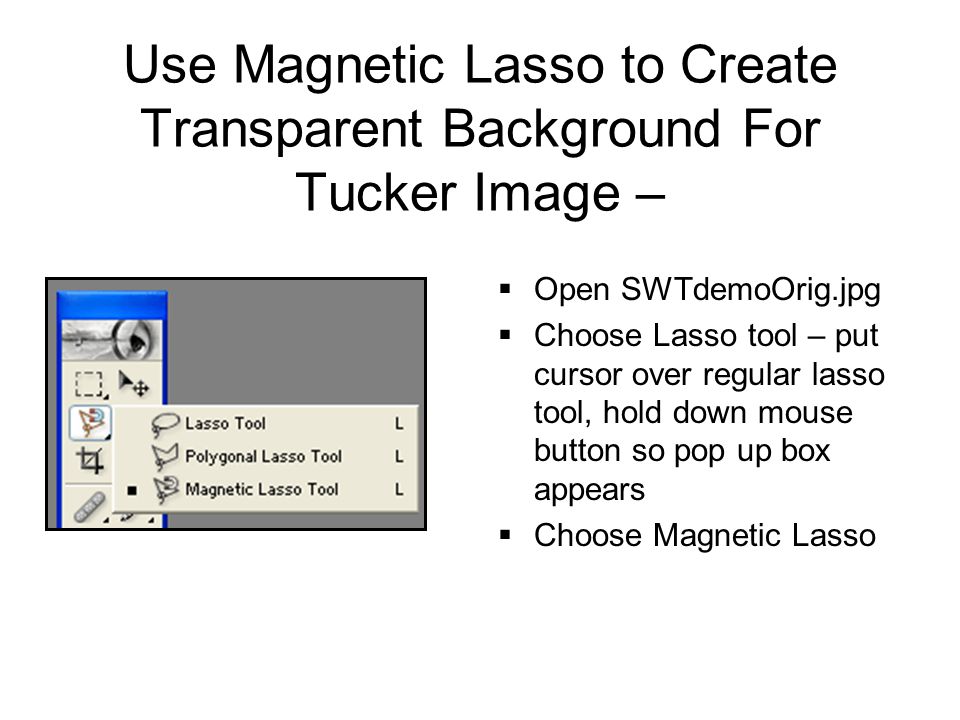 Use Magnetic Lasso to Create Transparent Background For Tucker Image –

Lasso Tool L
Polygonal Lasso Tool L
Magnetic Lasso Tool L

▪ Open SWTdemoOrig.jpg
▪ Choose Lasso tool – put cursor over regular lasso tool, hold down mouse button so pop up box appears
▪ Choose Magnetic Lasso